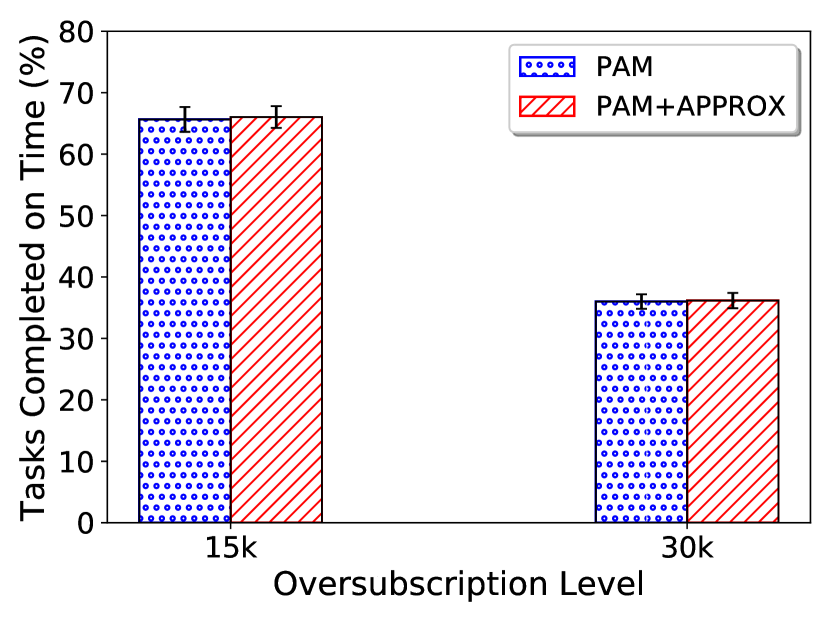 Tasks Completed on Time (%)

80
70
60
50
40
30
20
10
0

PAM
PAM+APPROX

15k
30k

Oversubscription Level